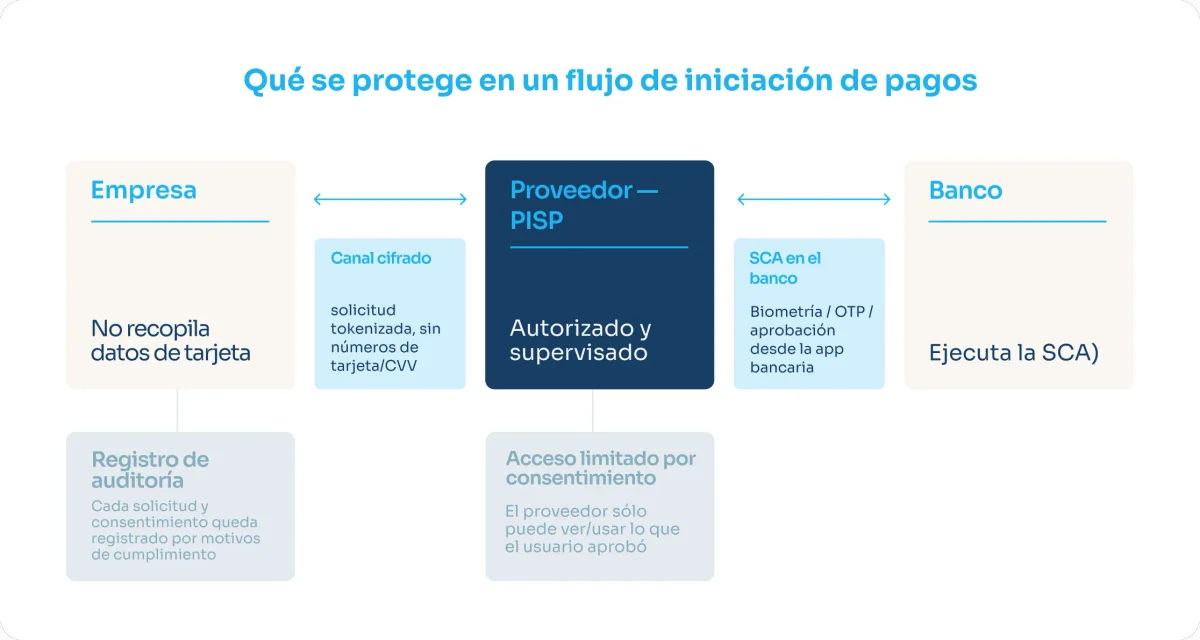 Qué se protege en un flujo de iniciación de pagos

Empresa

No recopila datos de tarjeta

Canal cifrado

solicitud tokenizada, sin números de tarjeta/CVV

Proveedor — PISP

Autorizado y supervisado

SCA en el banco

Biometría / OTP / aprobación desde la app bancaria

Banco

Ejecuta la SCA)

Registro de auditoría

Cada solicitud y consentimiento queda registrado por motivos de cumplimiento

Acceso limitado por consentimiento

El proveedor sólo puede ver/usar lo que el usuario aprobó